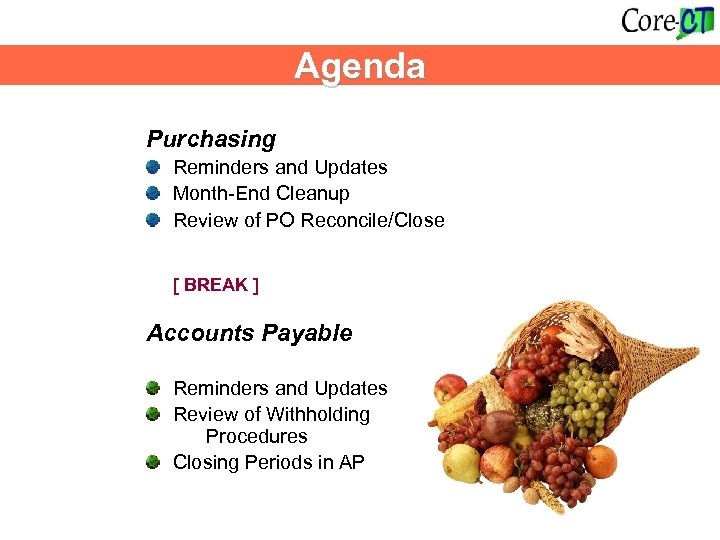 Core-CT

Agenda

Purchasing

Reminders and Updates
Month-End Cleanup
Review of PO Reconcile/Close

[ BREAK ]

Accounts Payable

Reminders and Updates
Review of Withholding Procedures
Closing Periods in AP